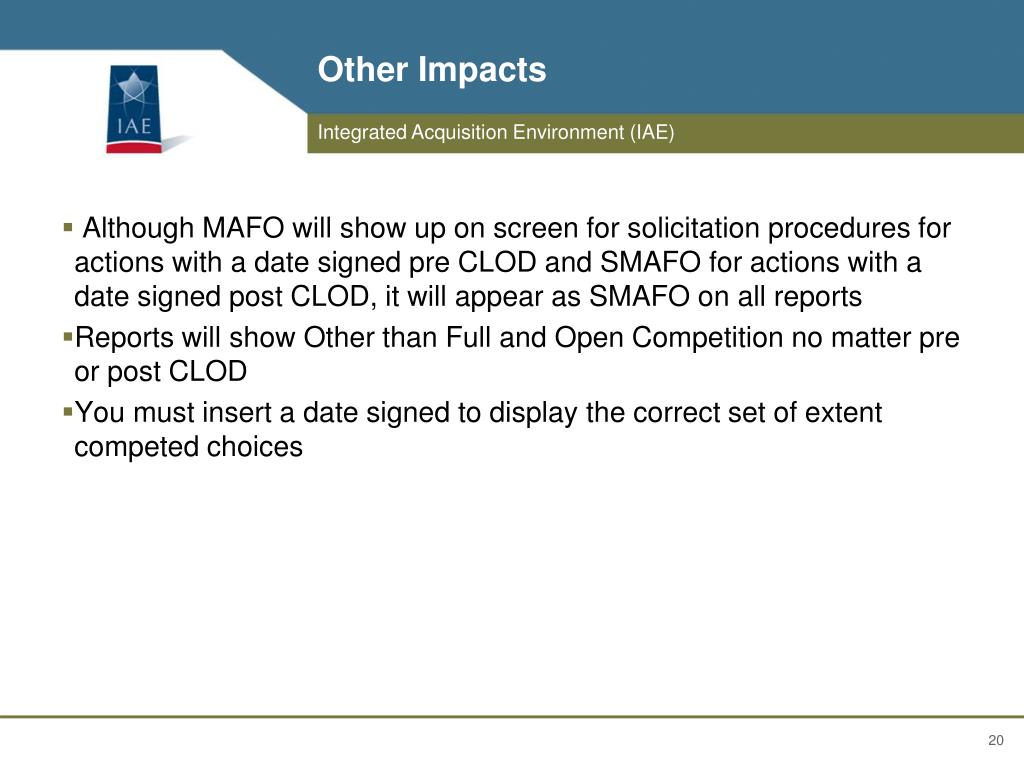 IAE

Other Impacts

Integrated Acquisition Environment (IAE)

▪ Although MAFO will show up on screen for solicitation procedures for actions with a date signed pre CLOD and SMAFO for actions with a date signed post CLOD, it will appear as SMAFO on all reports

▪Reports will show Other than Full and Open Competition no matter pre or post CLOD

▪You must insert a date signed to display the correct set of extent competed choices

20